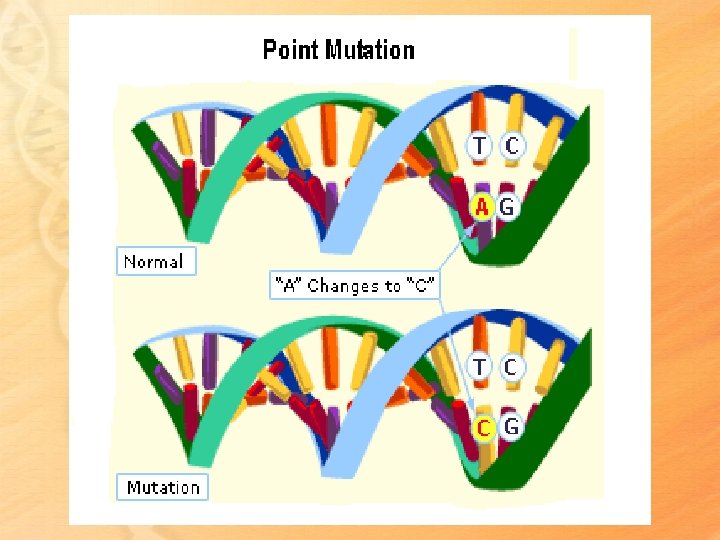 Point Mutation

T C
A G

Normal

"A" Changes to "C"

T C
C G

Mutation